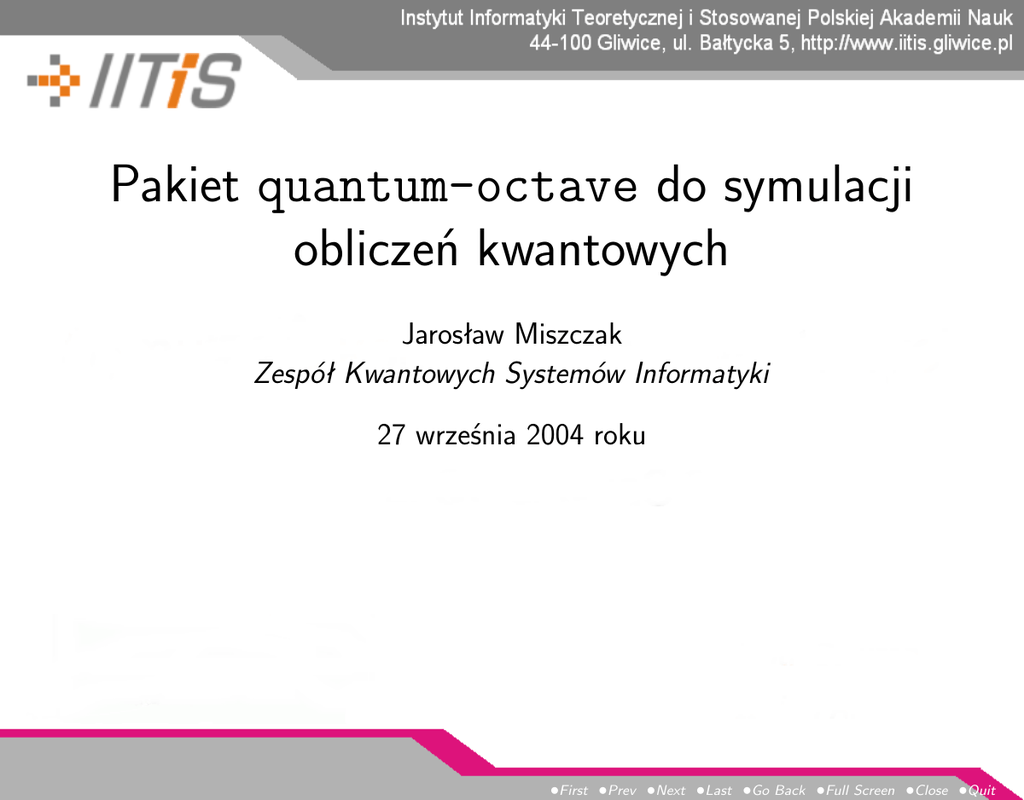 Instytut Informatyki Teoretycznej i Stosowanej Polskiej Akademii Nauk
44-100 Gliwice, ul. Bałtycka 5, http://www.iitis.gliwice.pl

IITiS

Pakiet quantum-octave do symulacji obliczeń kwantowych

Jarosław Miszczak
Zespół Kwantowych Systemów Informatyki

27 września 2004 roku

•First •Prev •Next •Last •Go Back •Full Screen •Close •Quit